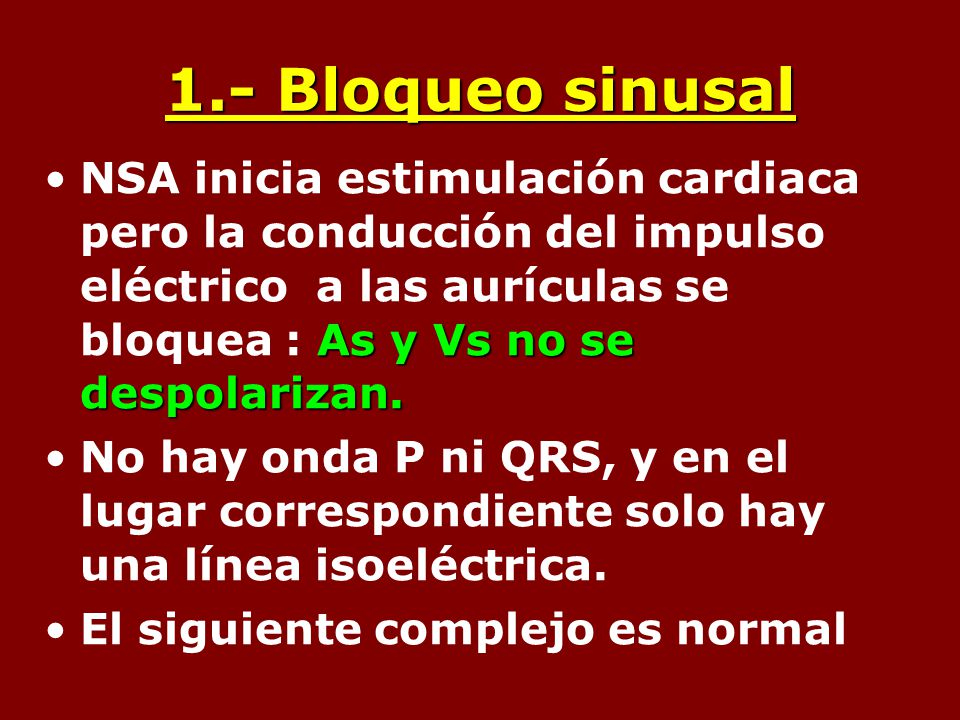 1.- Bloqueo sinusal

• NSA inicia estimulación cardiaca pero la conducción del impulso eléctrico  a las aurículas se bloquea : As y Vs no se despolarizan.

• No hay onda P ni QRS, y en el lugar correspondiente solo hay una línea isoeléctrica.

• El siguiente complejo es normal